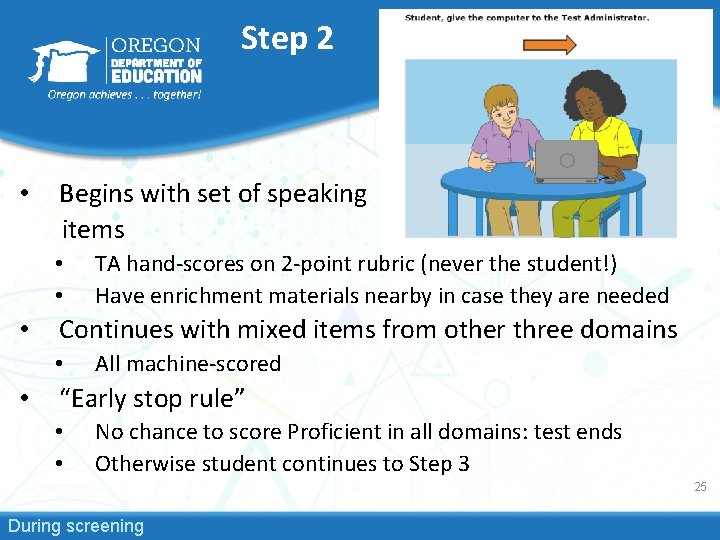 OREGON
DEPARTMENT OF
EDUCATION
Oregon achieves . . . together!

Step 2

Student, give the computer to the Test Administrator.

• Begins with set of speaking items
  • TA hand-scores on 2-point rubric (never the student!)
  • Have enrichment materials nearby in case they are needed
• Continues with mixed items from other three domains
  • All machine-scored
• “Early stop rule”
  • No chance to score Proficient in all domains: test ends
  • Otherwise student continues to Step 3

25

During screening